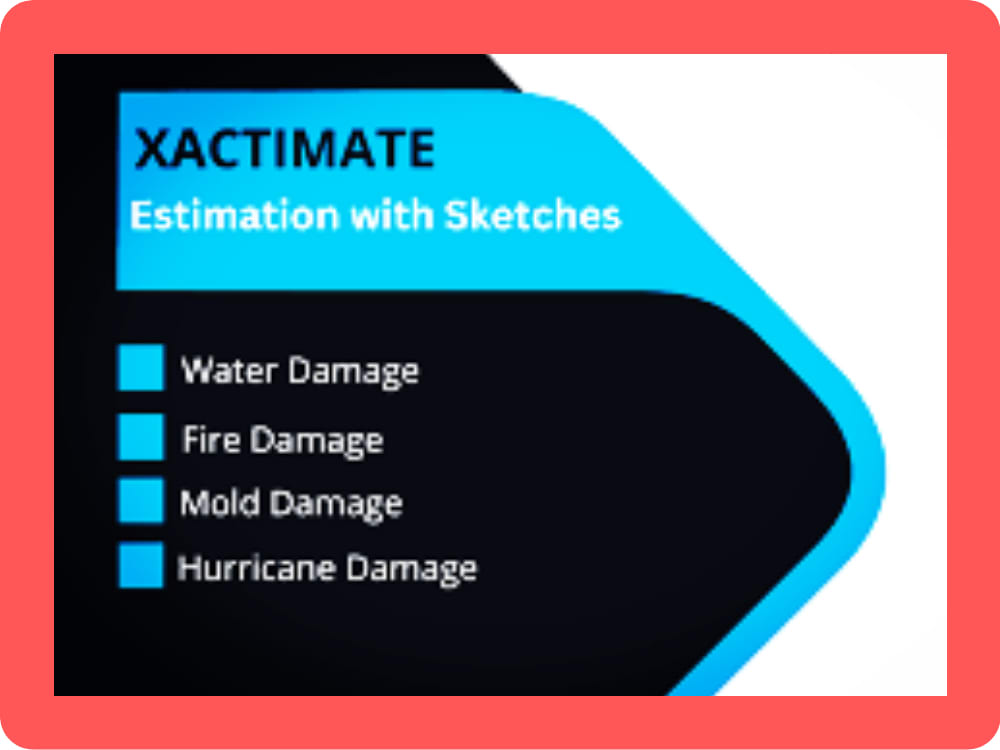 XACTIMATE
Estimation with Sketches

Water Damage
Fire Damage
Mold Damage
Hurricane Damage